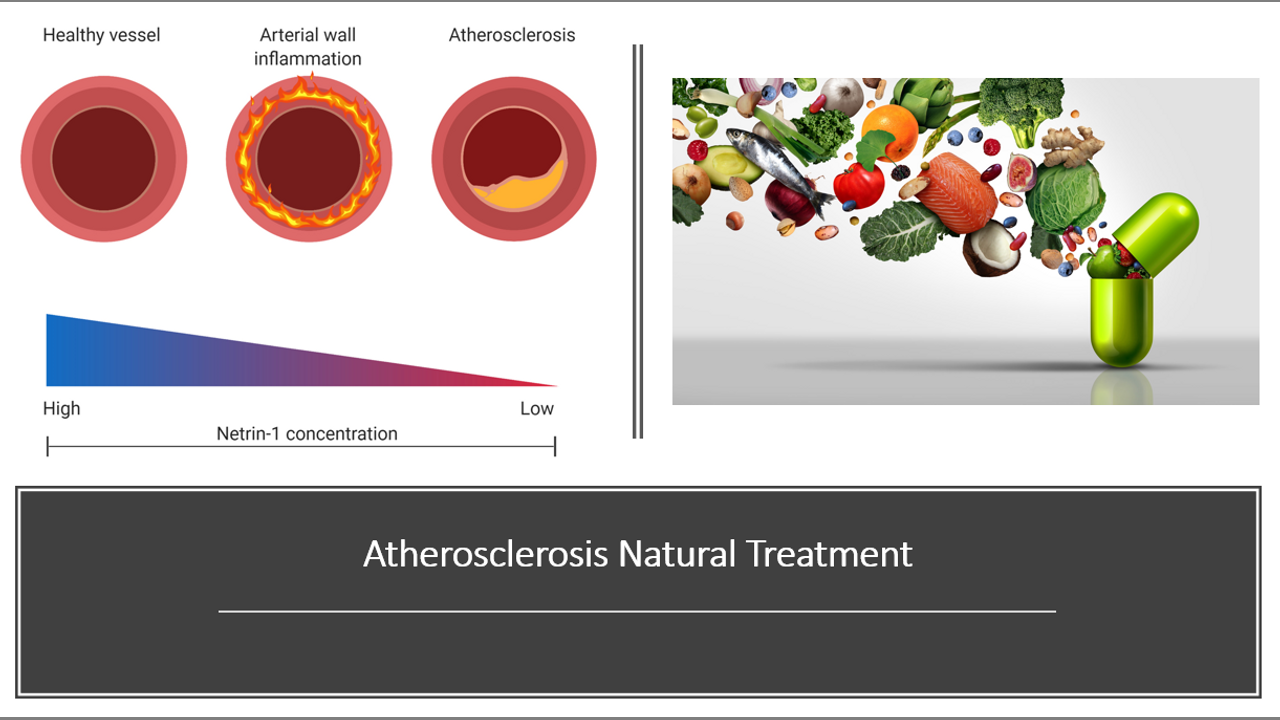 Healthy vessel

Arterial wall inflammation

Atherosclerosis

High

Low

Netrin-1 concentration

Atherosclerosis Natural Treatment